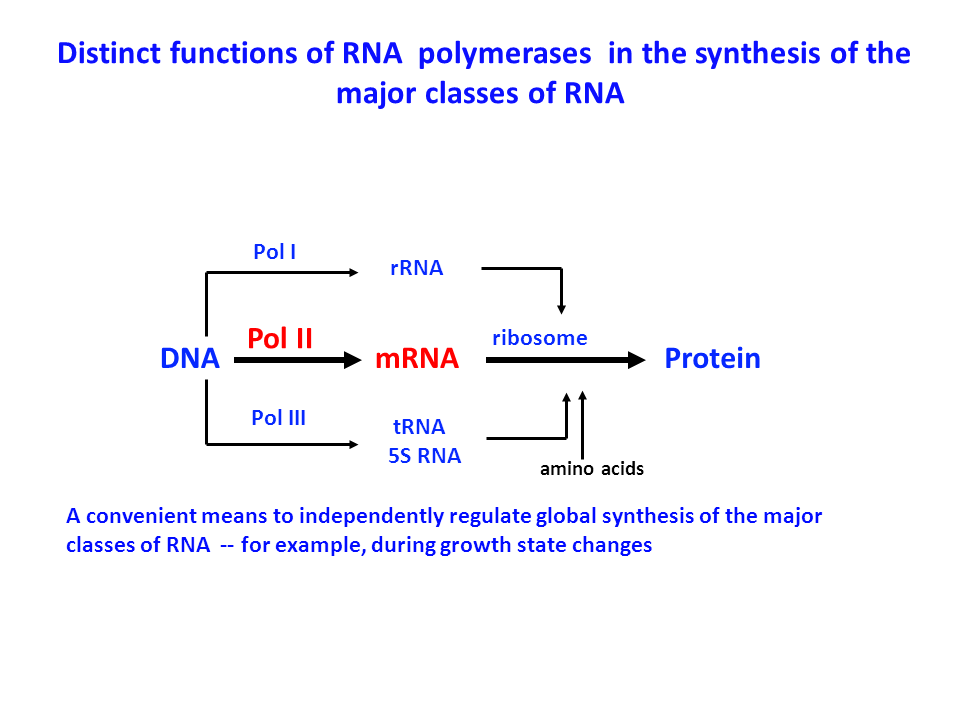 Distinct functions of RNA polymerases in the synthesis of the major classes of RNA

Pol I

rRNA

DNA

Pol II

mRNA

ribosome

Protein

Pol III

tRNA
5S RNA

amino acids

A convenient means to independently regulate global synthesis of the major classes of RNA -- for example, during growth state changes